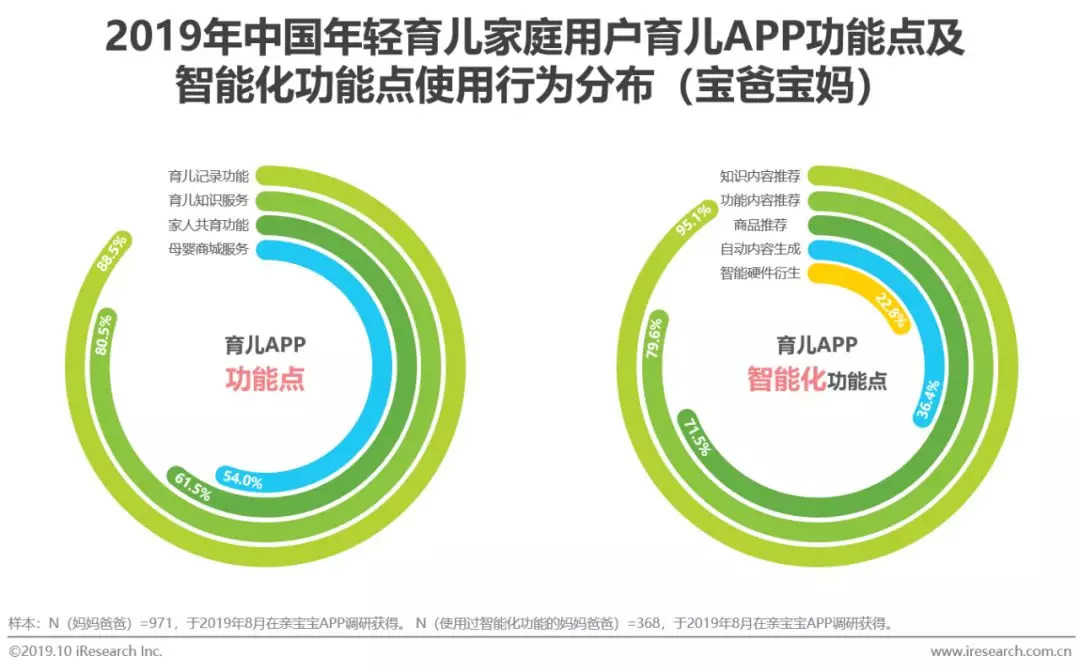 2019年中国年轻育儿家庭用户育儿APP功能点及智能化功能点使用行为分布（宝爸宝妈）

育儿记录功能
育儿知识服务
家人共育功能
母婴商城服务

88.5%
80.5%
61.5%
54.0%

育儿APP
功能点

知识内容推荐
功能内容推荐
商品推荐
自动内容生成
智能硬件衍生

95.1%
79.6%
71.5%
36.4%
22.8%

育儿APP
智能化功能点

样本：N（妈妈爸爸）=971，于2019年8月在亲宝宝APP调研获得。 N（使用过智能化功能的妈妈爸爸）=368，于2019年8月在亲宝宝APP调研获得。

©2019.10 iResearch Inc.
www.iresearch.com.cn